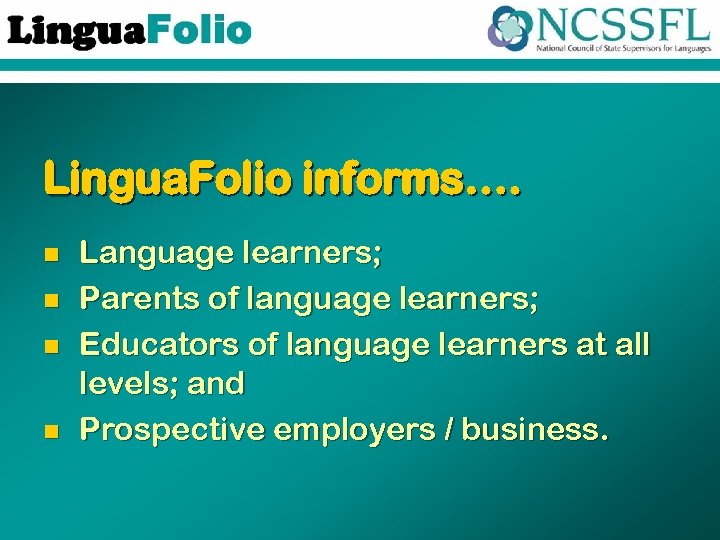 LinguaFolio

NCSSFL
National Council of State Supervisors for Languages

LinguaFolio informs….

- Language learners;
- Parents of language learners;
- Educators of language learners at all levels; and
- Prospective employers / business.